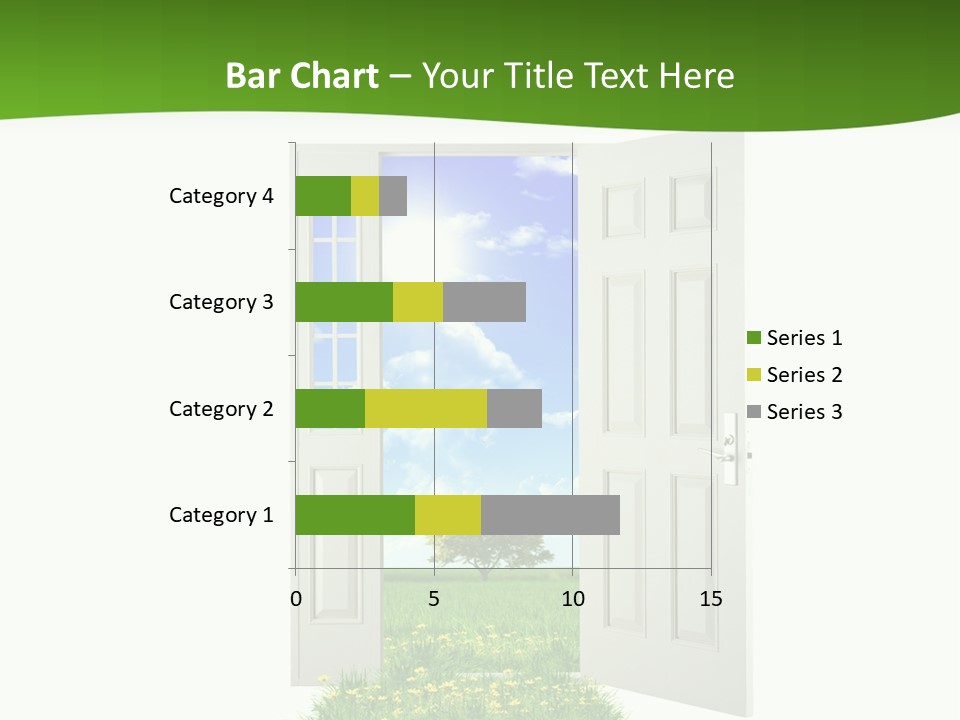 Bar Chart – Your Title Text Here

Category 4
Category 3
Category 2
Category 1

0
5
10
15

Series 1
Series 2
Series 3